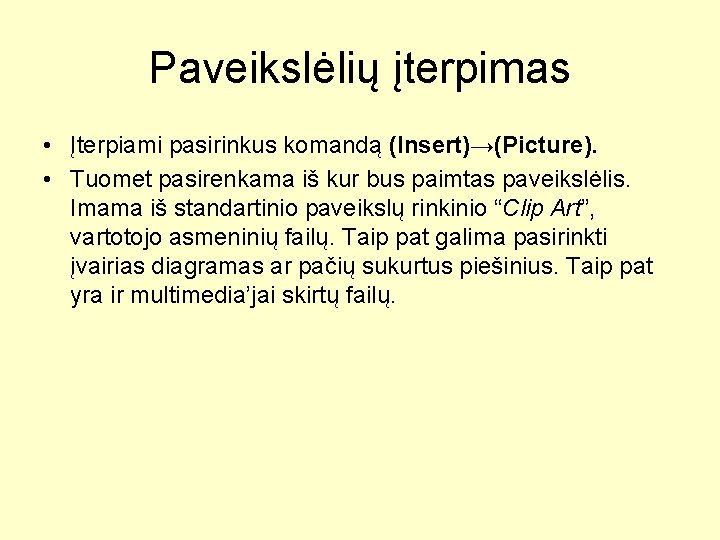 Paveikslėlių įterpimas

• Įterpiami pasirinkus komandą (Insert)→(Picture).
• Tuomet pasirenkama iš kur bus paimtas paveikslėlis. Imama iš standartinio paveikslų rinkinio “Clip Art”, vartotojo asmeninių failų. Taip pat galima pasirinkti įvairias diagramas ar pačių sukurtus piešinius. Taip pat yra ir multimedia’jai skirtų failų.